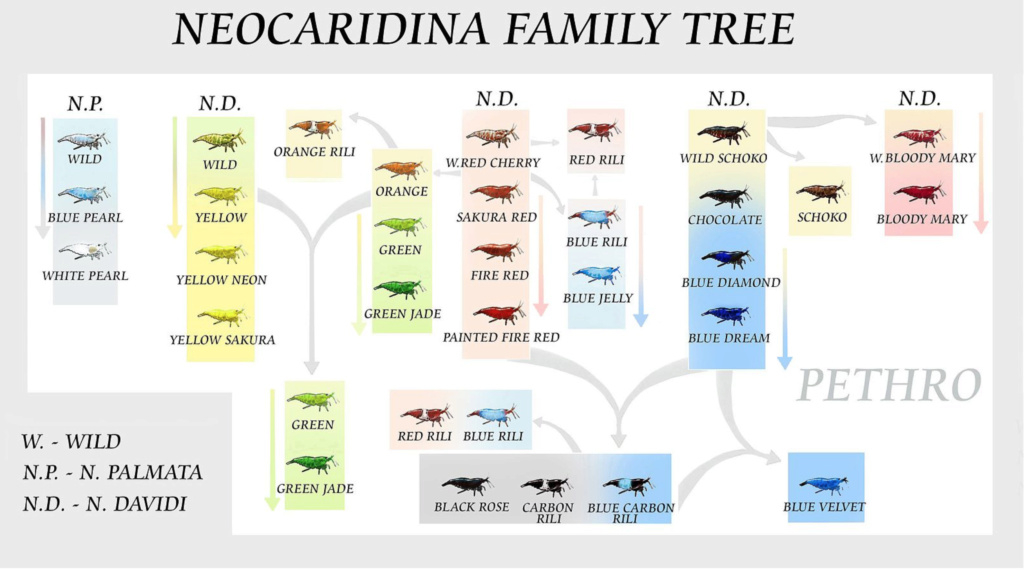 NEOCARIDINA FAMILY TREE

N.P.
WILD
BLUE PEARL
WHITE PEARL

N.D.
WILD
YELLOW
YELLOW NEON
YELLOW SAKURA

ORANGE RILI

ORANGE
GREEN
GREEN JADE

N.D.
W.RED CHERRY
SAKURA RED
FIRE RED
PAINTED FIRE RED

RED RILI
BLUE RILI
BLUE JELLY

N.D.
WILD SCHOKO
CHOCOLATE
BLUE DIAMOND
BLUE DREAM

SCHOKO

N.D.
W.BLOODY MARY
BLOODY MARY

PETHRO

GREEN
GREEN JADE

RED RILI
BLUE RILI

BLACK ROSE
CARBON RILI
BLUE CARBON RILI

BLUE VELVET

W. - WILD
N.P. - N. PALMATA
N.D. - N. DAVIDI